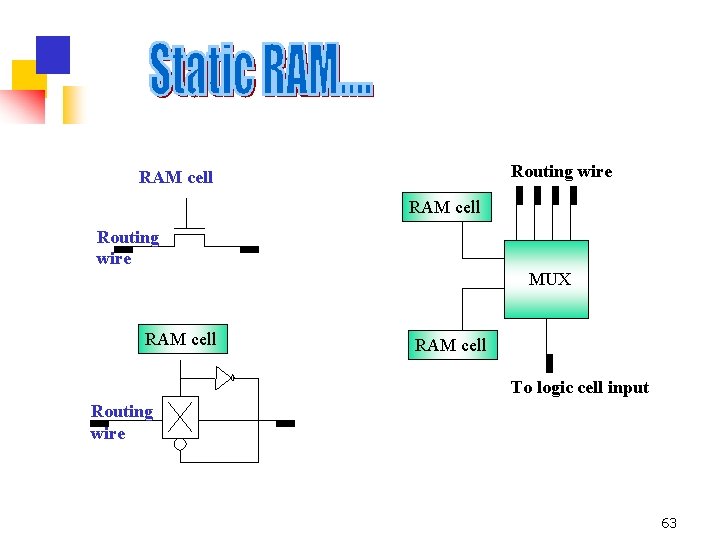 Static RAM....

RAM cell

Routing wire

RAM cell

Routing wire

Routing wire

RAM cell

MUX

RAM cell

To logic cell input

63